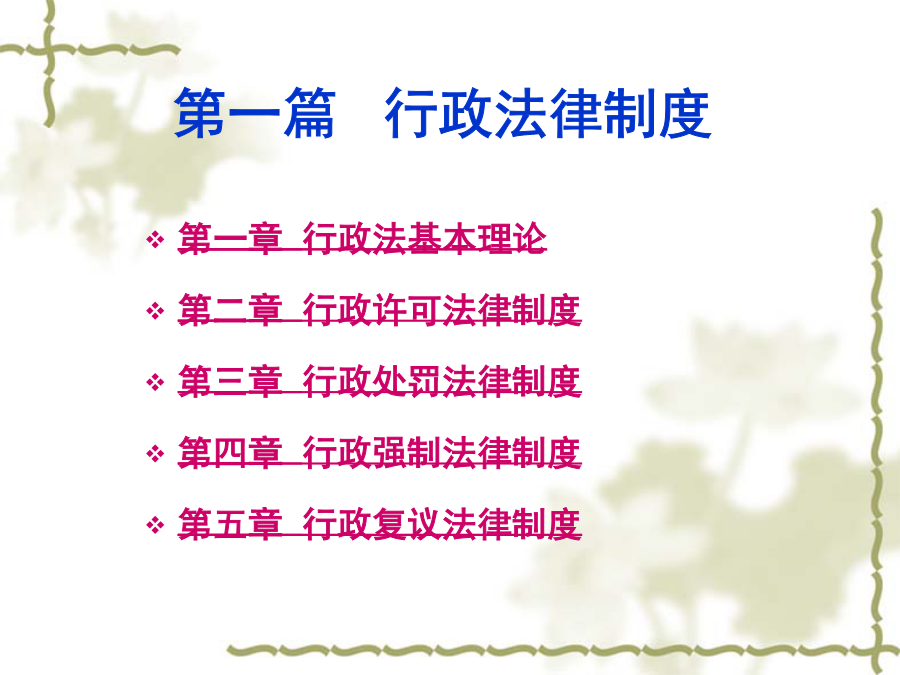 第一篇　行政法律制度

❖ 第一章 行政法基本理论

❖ 第二章 行政许可法律制度

❖ 第三章 行政处罚法律制度

❖ 第四章 行政强制法律制度

❖ 第五章 行政复议法律制度